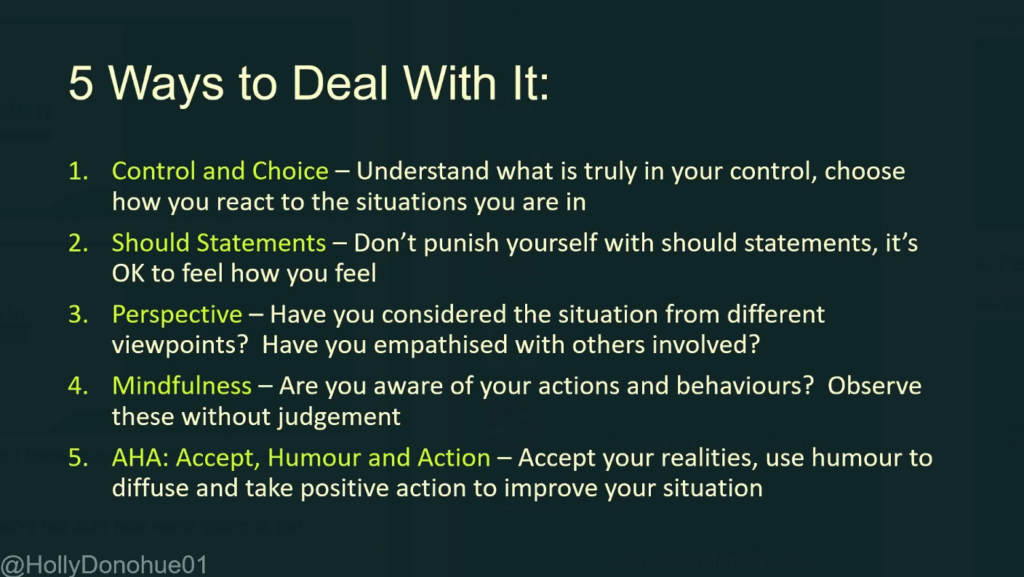 5 Ways to Deal With It:

1. Control and Choice – Understand what is truly in your control, choose how you react to the situations you are in
2. Should Statements – Don't punish yourself with should statements, it's OK to feel how you feel
3. Perspective – Have you considered the situation from different viewpoints? Have you empathised with others involved?
4. Mindfulness – Are you aware of your actions and behaviours? Observe these without judgement
5. AHA: Accept, Humour and Action – Accept your realities, use humour to diffuse and take positive action to improve your situation

@HollyDonohue01